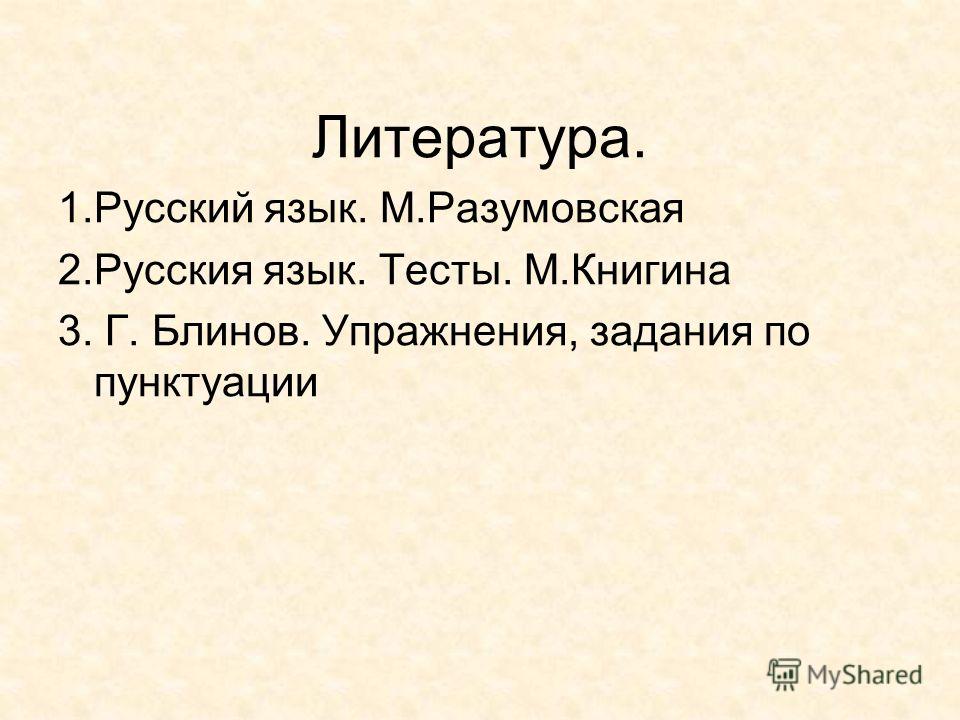 Литература.

1.Русский язык. М.Разумовская

2.Русския язык. Тесты. М.Книгина

3. Г. Блинов. Упражнения, задания по пунктуации

MyShared